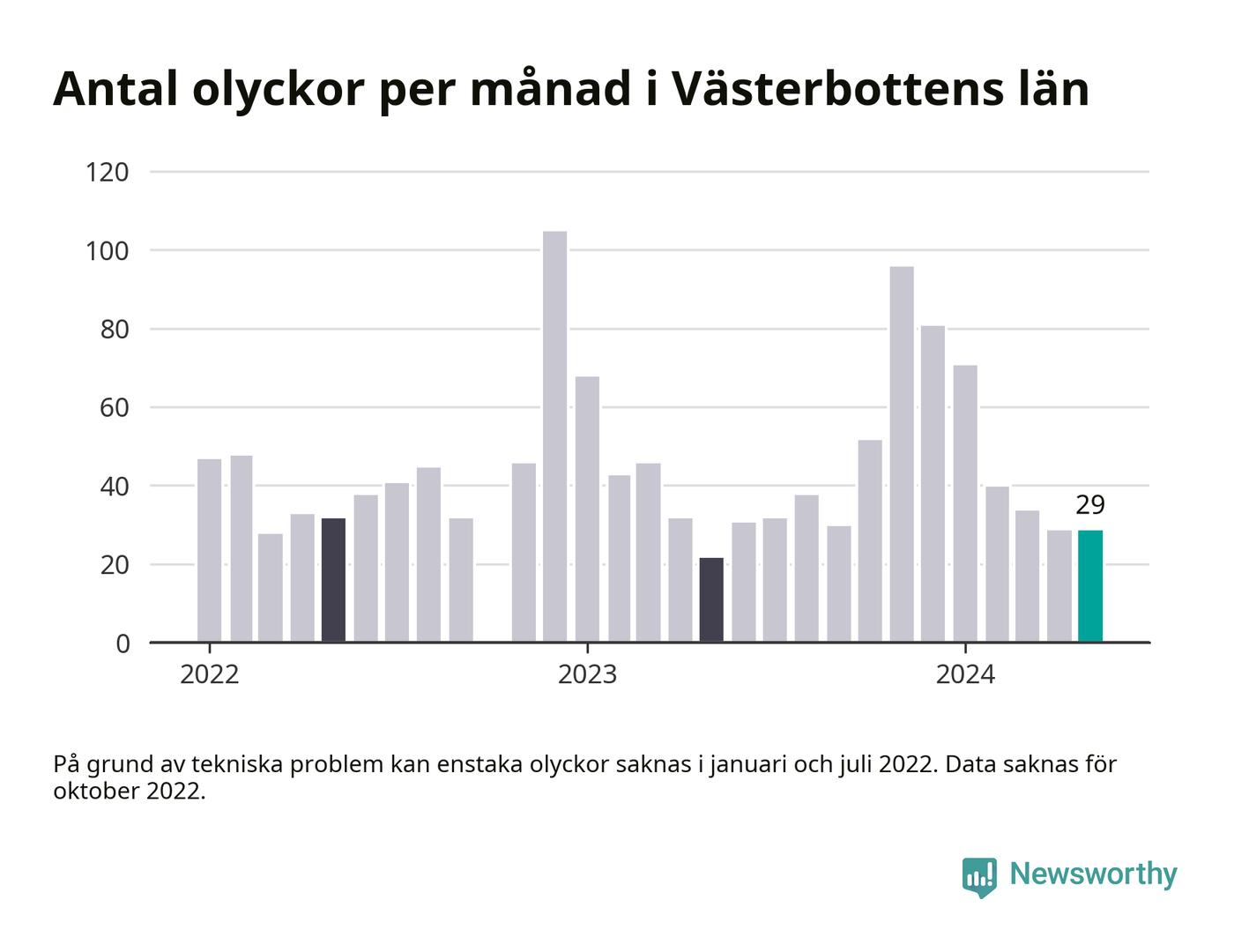 Antal olyckor per månad i Västerbottens län

120
100
80
60
40
20
0

29

2022
2023
2024

På grund av tekniska problem kan enstaka olyckor saknas i januari och juli 2022. Data saknas för oktober 2022.

Newsworthy